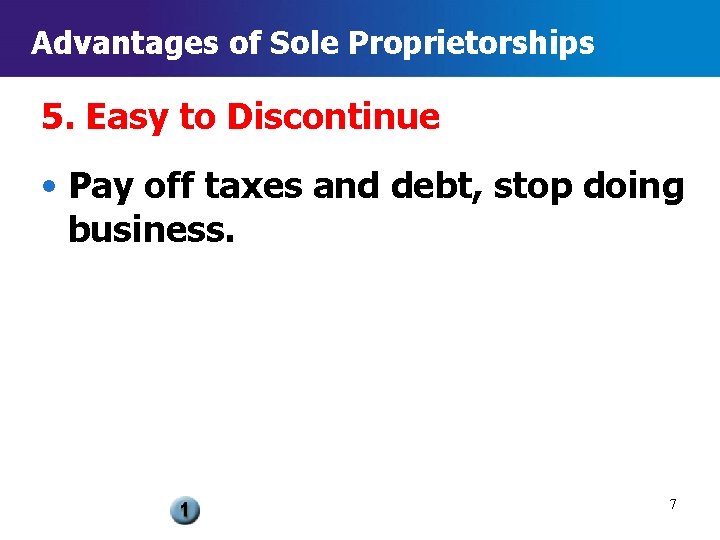 Advantages of Sole Proprietorships

5. Easy to Discontinue

• Pay off taxes and debt, stop doing business.

1

7